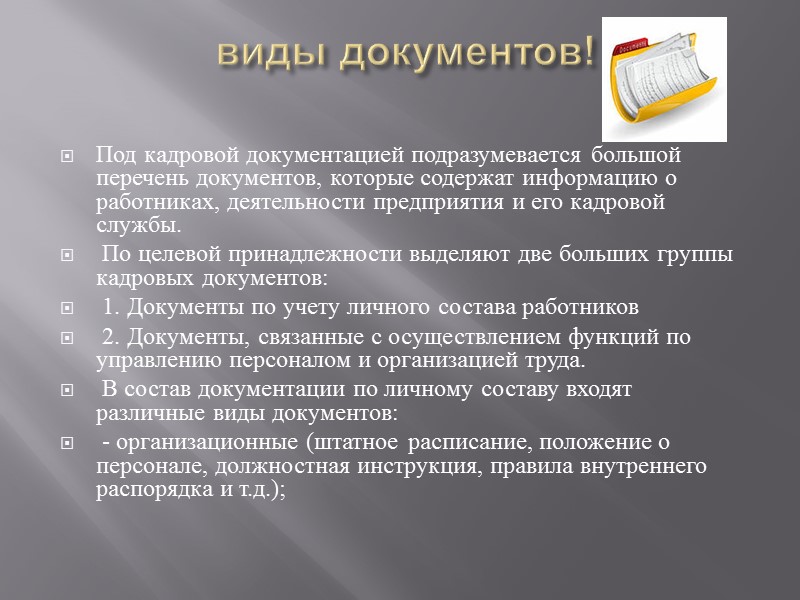 виды документов!

Документы

Под кадровой документацией подразумевается большой перечень документов, которые содержат информацию о работниках, деятельности предприятия и его кадровой службы.

По целевой принадлежности выделяют две больших группы кадровых документов:

1. Документы по учету личного состава работников

2. Документы, связанные с осуществлением функций по управлению персоналом и организацией труда.

В состав документации по личному составу входят различные виды документов:

- организационные (штатное расписание, положение о персонале, должностная инструкция, правила внутреннего распорядка и т.д.);